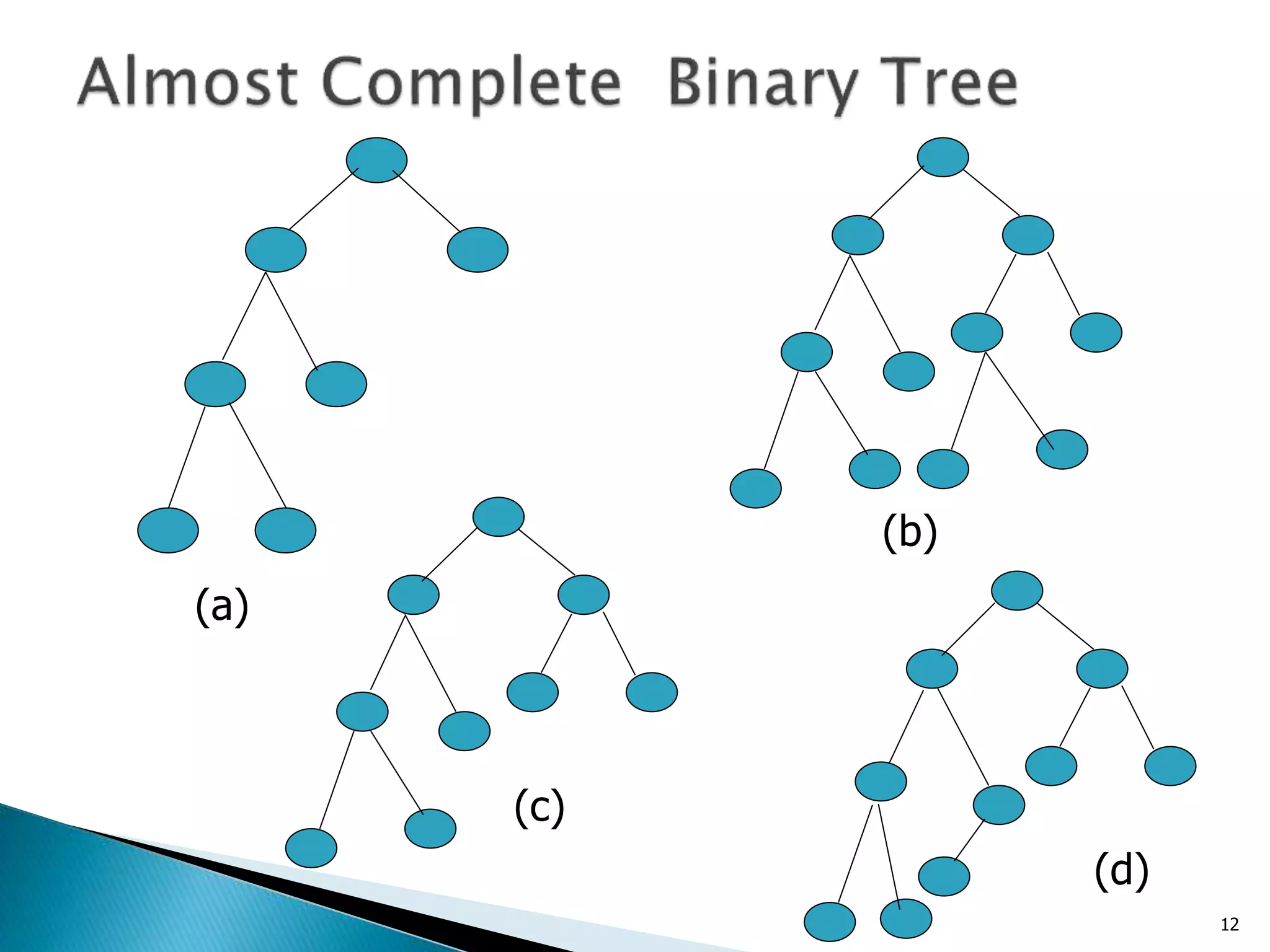 Almost Complete Binary Tree

(a)

(b)

(c)

(d)

12